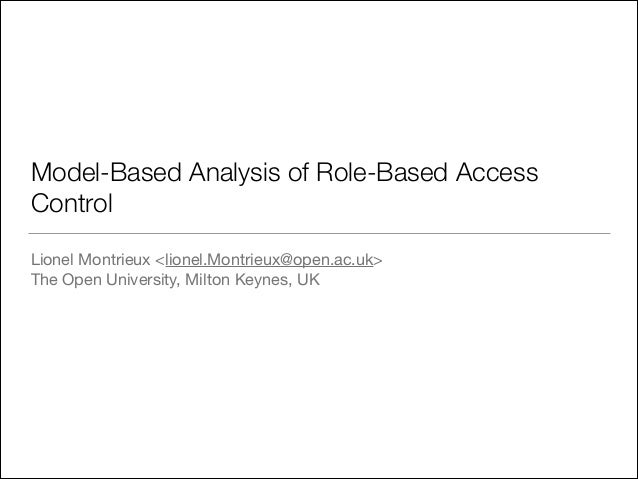 Model-Based Analysis of Role-Based Access Control

Lionel Montrieux <lionel.Montrieux@open.ac.uk>
The Open University, Milton Keynes, UK